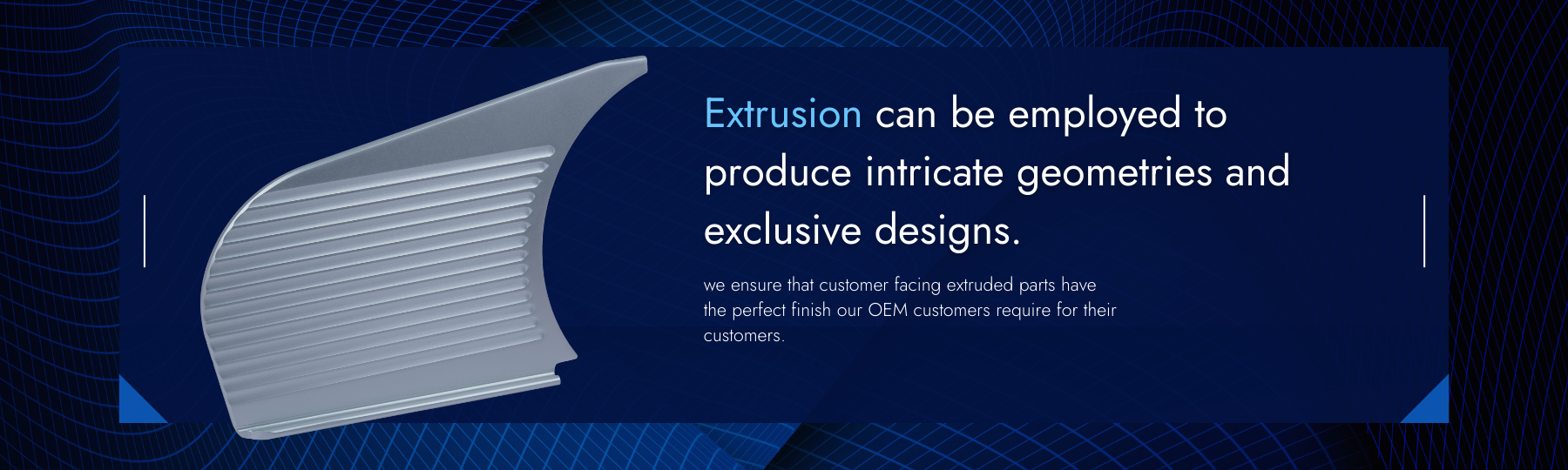 Extrusion can be employed to produce intricate geometries and exclusive designs.

we ensure that customer facing extruded parts have the perfect finish our OEM customers require for their customers.